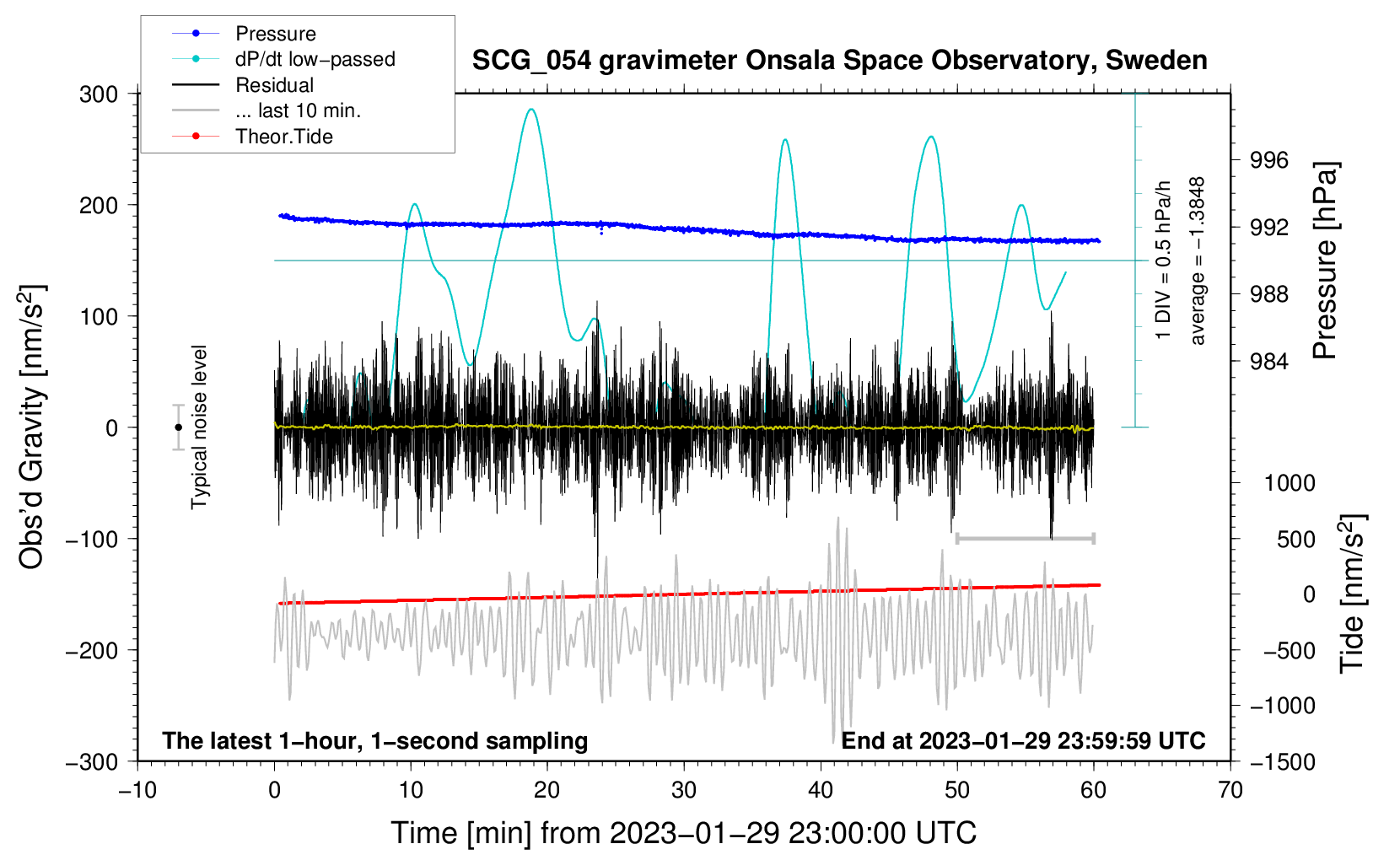 Pressure
dP/dt low−passed
Residual
... last 10 min.
Theor.Tide

SCG_054 gravimeter Onsala Space Observatory, Sweden

300
200
100
0
−100
−200
−300

Obs'd Gravity [nm/s$^2$]

Typical noise level

1 DIV = 0.5 hPa/h
average = −1.3848

996
992
988
984

Pressure [hPa]

1000
500
0
−500
−1000
−1500

Tide [nm/s$^2$]

The latest 1−hour, 1−second sampling
End at 2023−01−29 23:59:59 UTC

−10 0 10 20 30 40 50 60 70

Time [min] from 2023−01−29 23:00:00 UTC